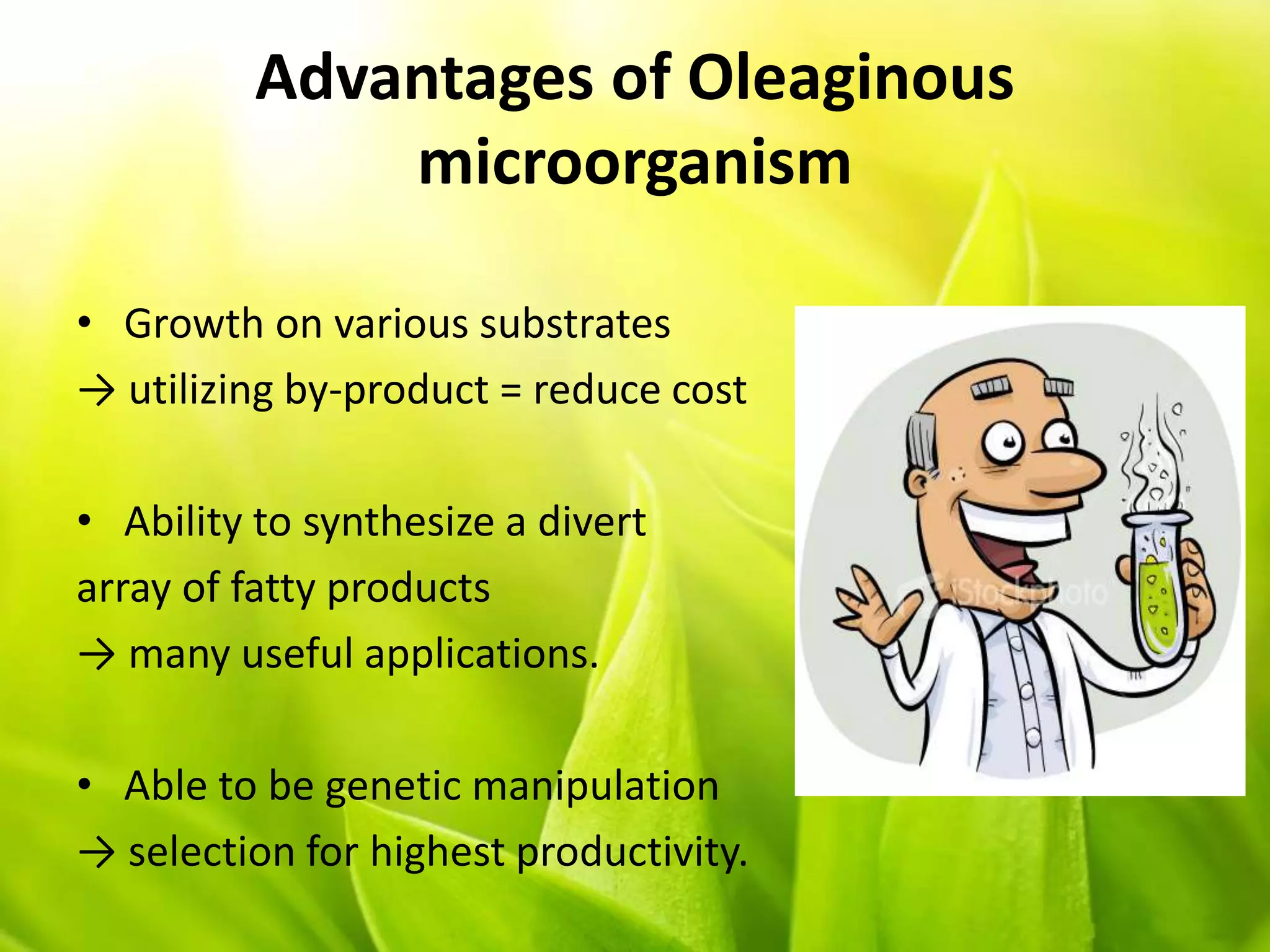 Advantages of Oleaginous microorganism

• Growth on various substrates
→ utilizing by-product = reduce cost

• Ability to synthesize a divert array of fatty products
→ many useful applications.

• Able to be genetic manipulation
→ selection for highest productivity.

iStockphoto